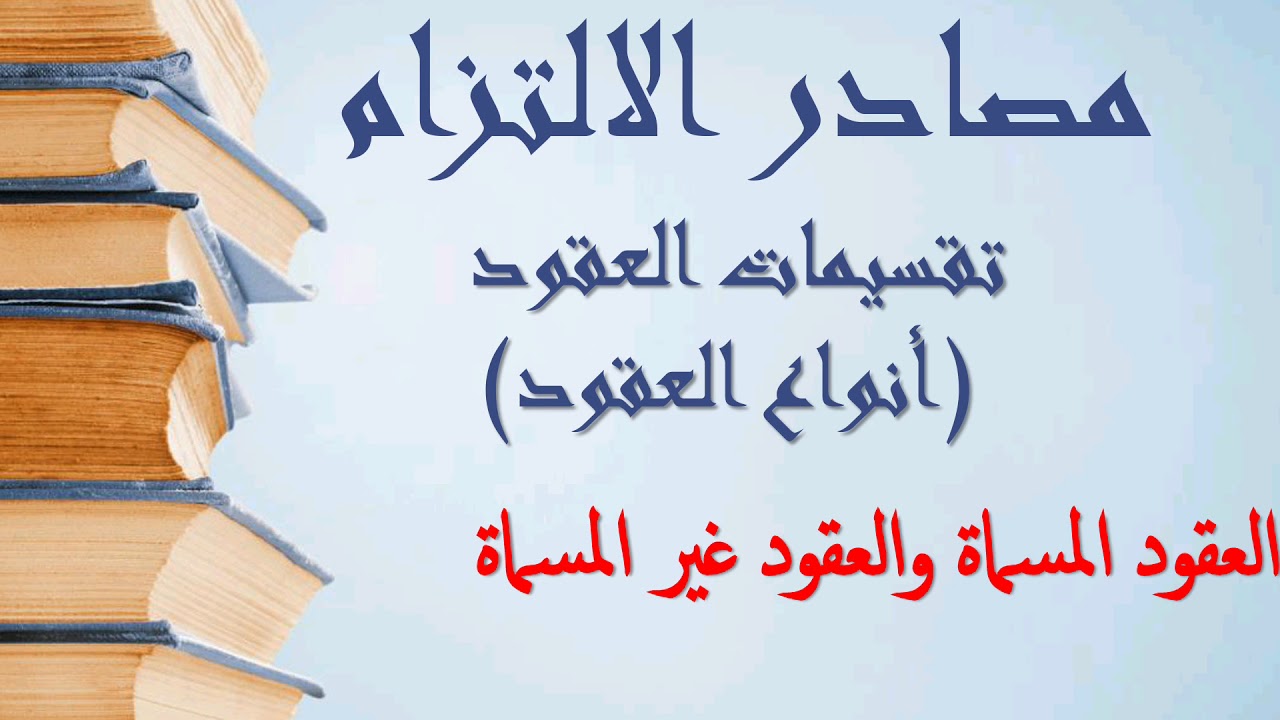 مصادر الالتزام

تقسيمات العقود
(أنواع العقود)

العقود المسماة والعقود غير المسماة